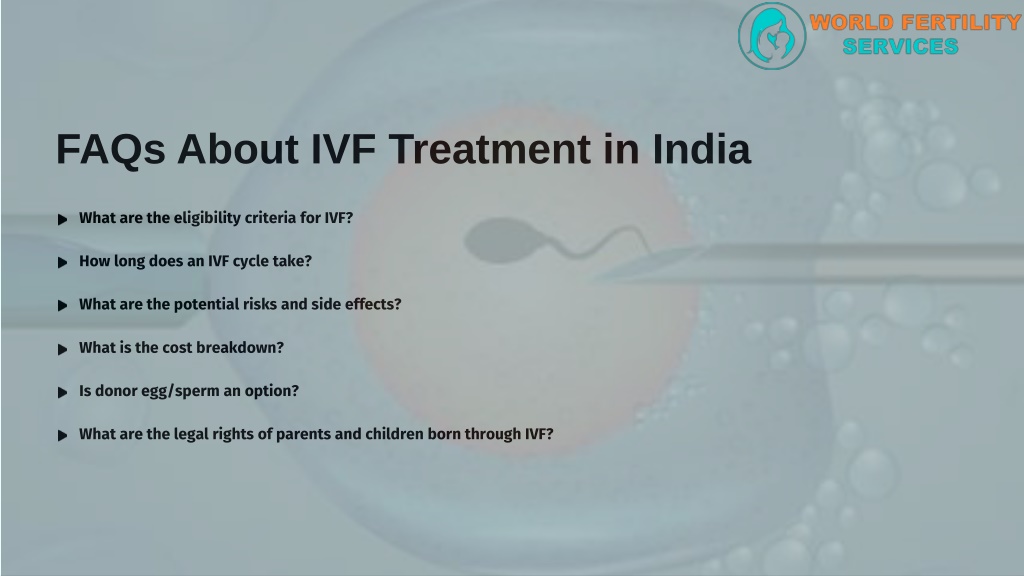 WORLD FERTILITY SERVICES

FAQs About IVF Treatment in India

What are the eligibility criteria for IVF?

How long does an IVF cycle take?

What are the potential risks and side effects?

What is the cost breakdown?

Is donor egg/sperm an option?

What are the legal rights of parents and children born through IVF?